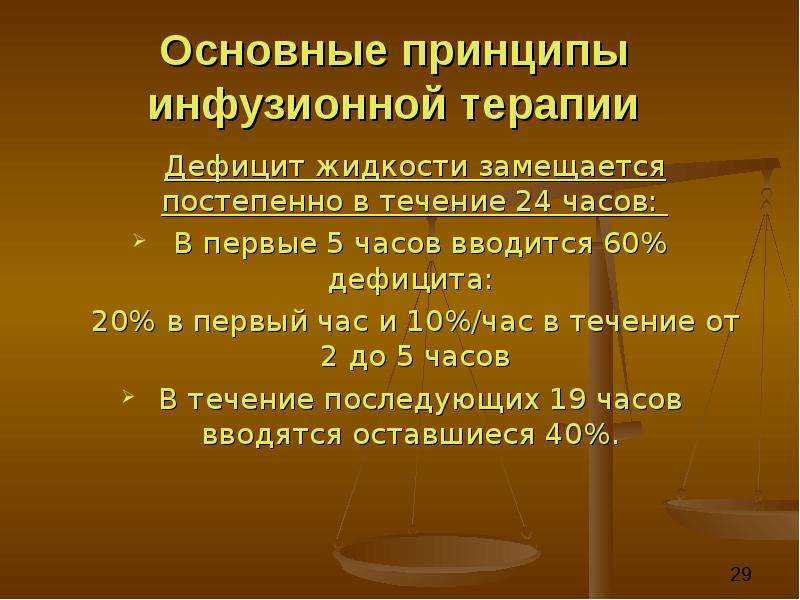 Основные принципы инфузионной терапии

Дефицит жидкости замещается постепенно в течение 24 часов:

➢ В первые 5 часов вводится 60% дефицита:

20% в первый час и 10%/час в течение от 2 до 5 часов

➢ В течение последующих 19 часов вводятся оставшиеся 40%.

29